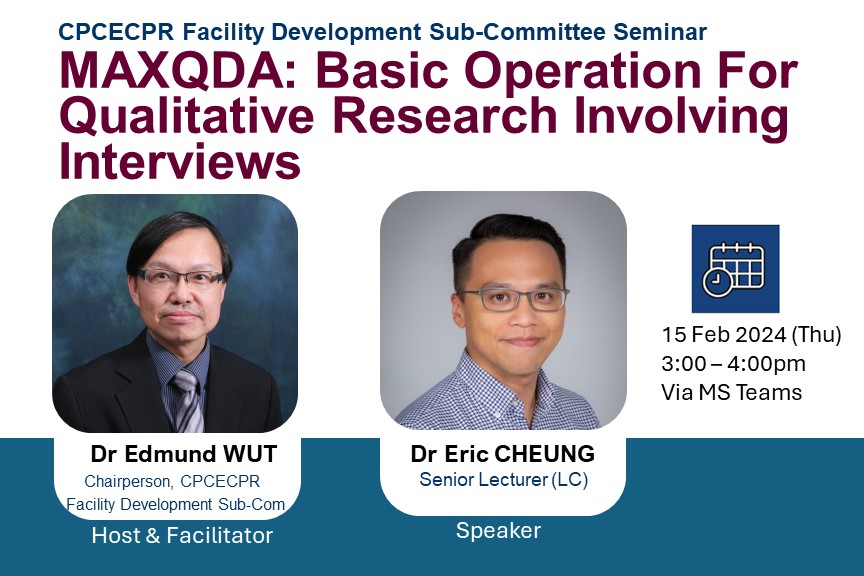 CPCECPR Facility Development Sub-Committee Seminar

MAXQDA: Basic Operation For Qualitative Research Involving Interviews

Dr Edmund WUT
Chairperson, CPCECPR Facility Development Sub-Com
Host & Facilitator

Dr Eric CHEUNG
Senior Lecturer (LC)
Speaker

15 Feb 2024 (Thu)
3:00 – 4:00pm
Via MS Teams